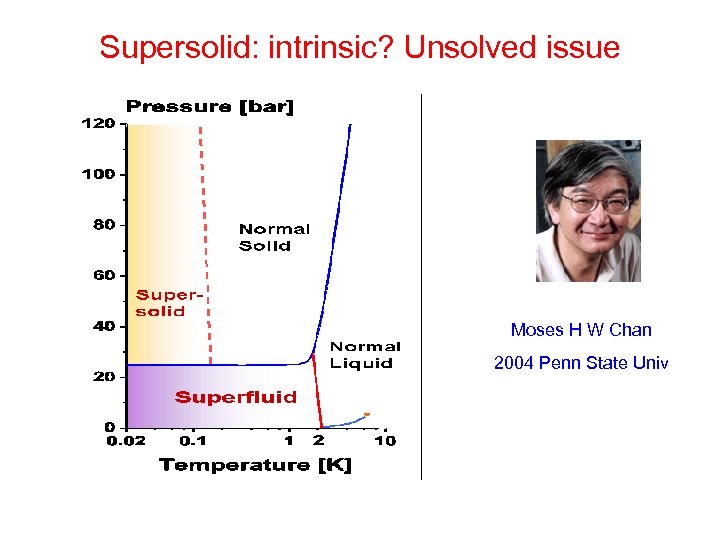 Supersolid: intrinsic? Unsolved issue

Pressure [bar]

120
100
80
60
40
20
0

Normal Solid

Super-solid

Normal Liquid

Superfluid

0.02 0.1 1 2 10

Temperature [K]

Moses H W Chan

2004 Penn State Univ